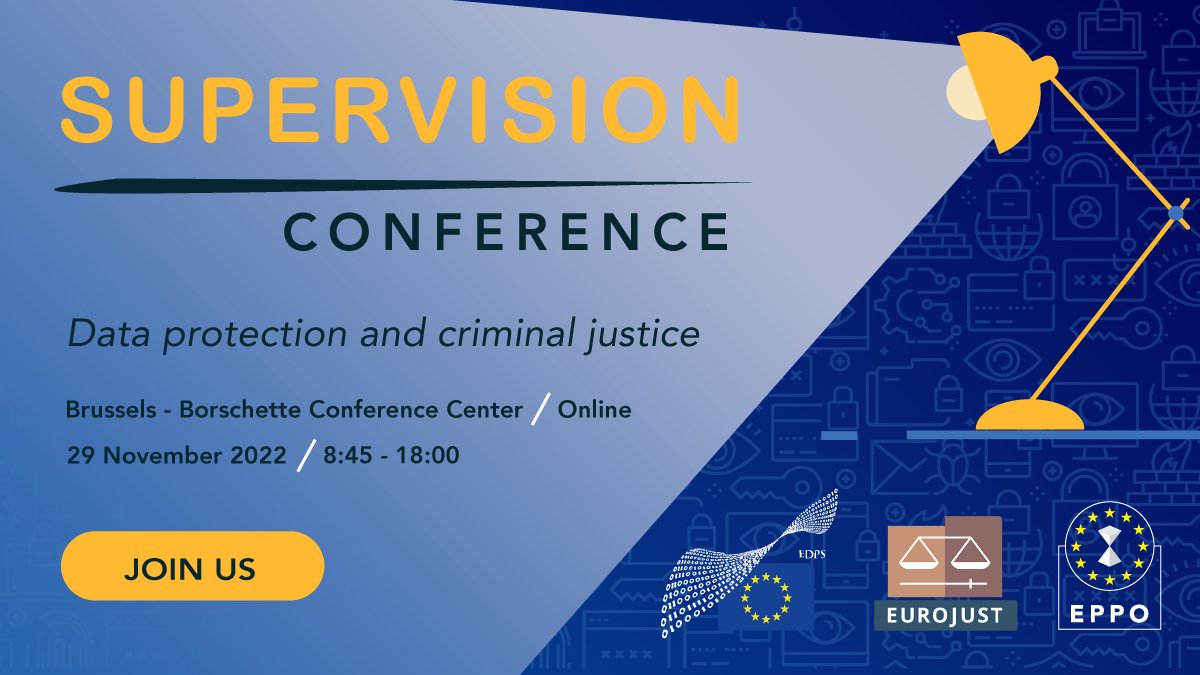 SUPERVISION
CONFERENCE

Data protection and criminal justice

Brussels - Borschette Conference Center / Online
29 November 2022 / 8:45 - 18:00

JOIN US

EDPS

EUROJUST

EPPO